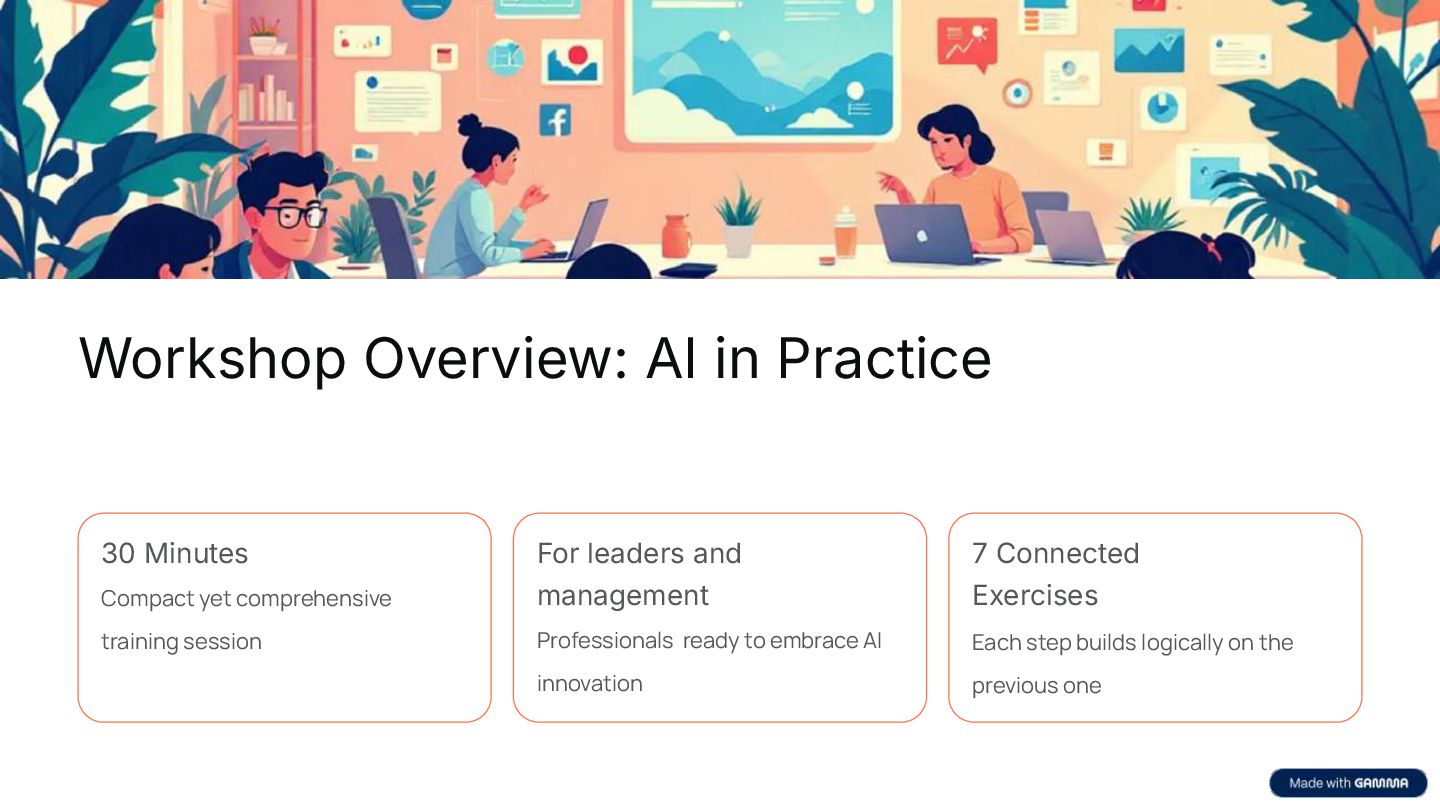 Workshop Overview: AI in Practice

30 Minutes

Compact yet comprehensive training session

For leaders and management

Professionals ready to embrace AI innovation

7 Connected Exercises

Each step builds logically on the previous one

Made with GAMMA